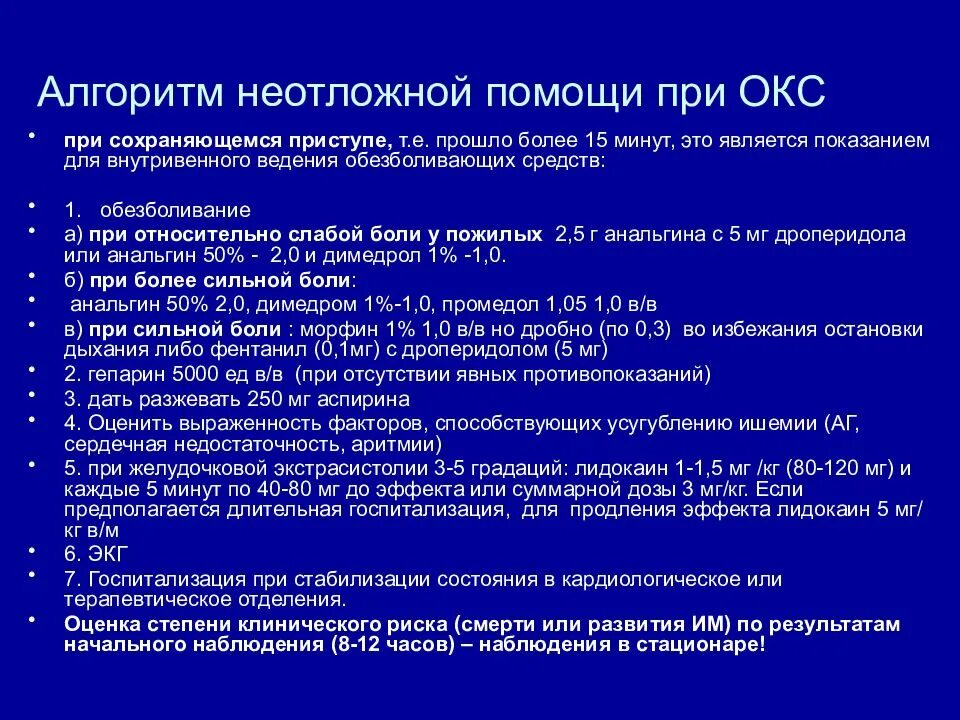 Алгоритм неотложной помощи при ОКС

• при сохраняющемся приступе, т.е. прошло более 15 минут, это является показанием для внутривенного ведения обезболивающих средств:

• 1. обезболивание
• а) при относительно слабой боли у пожилых 2,5 г анальгина с 5 мг дроперидола или анальгин 50% - 2,0 и димедрол 1% -1,0.
• б) при более сильной боли:
• анальгин 50% 2,0, димедром 1%-1,0, промедол 1,05 1,0 в/в
• в) при сильной боли : морфин 1% 1,0 в/в но дробно (по 0,3) во избежания остановки дыхания либо фентанил (0,1мг) с дроперидолом (5 мг)
• 2. гепарин 5000 ед в/в (при отсутствии явных противопоказаний)
• 3. дать разжевать 250 мг аспирина
• 4. Оценить выраженность факторов, способствующих усугублению ишемии (АГ, сердечная недостаточность, аритмии)
• 5. при желудочковой экстрасистолии 3-5 градаций: лидокаин 1-1,5 мг /кг (80-120 мг) и каждые 5 минут по 40-80 мг до эффекта или суммарной дозы 3 мг/кг. Если предполагается длительная госпитализация, для продления эффекта лидокаин 5 мг/кг в/м
• 6. ЭКГ
• 7. Госпитализация при стабилизации состояния в кардиологическое или терапевтическое отделения.
• Оценка степени клинического риска (смерти или развития ИМ) по результатам начального наблюдения (8-12 часов) – наблюдения в стационаре!